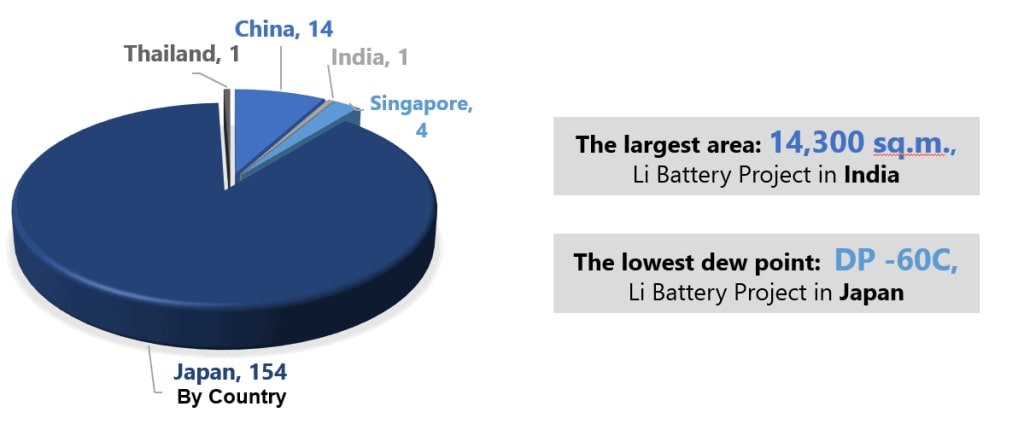 Thailand, 1

China, 14

India, 1

Singapore, 4

Japan, 154

By Country

The largest area: 14,300 sq.m., Li Battery Project in India

The lowest dew point: DP -60C, Li Battery Project in Japan